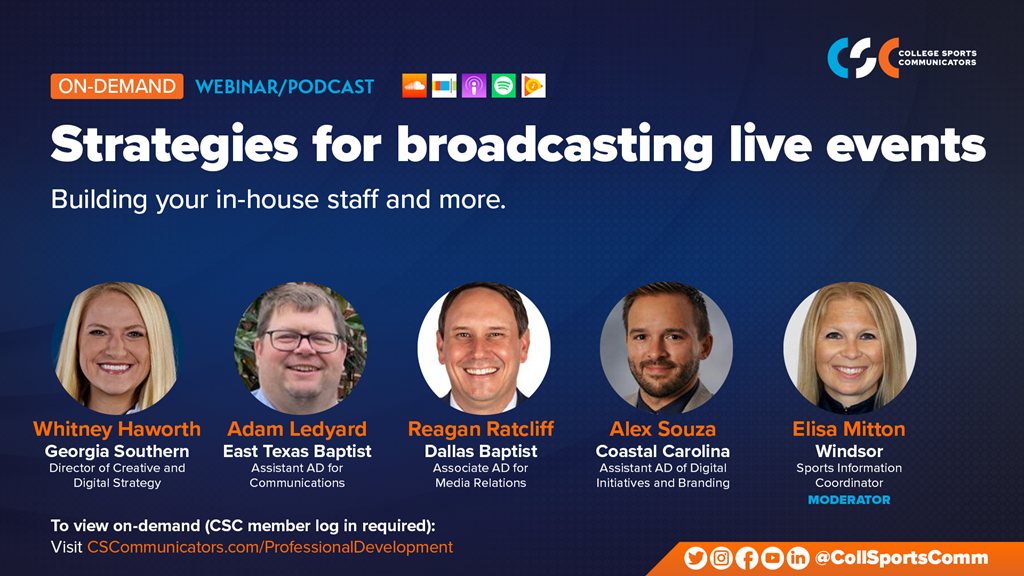 CSC COLLEGE SPORTS COMMUNICATORS

ON-DEMAND WEBINAR/PODCAST

Strategies for broadcasting live events

Building your in-house staff and more.

Whitney Haworth
Georgia Southern
Director of Creative and Digital Strategy

Adam Ledyard
East Texas Baptist
Assistant AD for Communications

Reagan Ratcliff
Dallas Baptist
Associate AD for Media Relations

Alex Souza
Coastal Carolina
Assistant AD of Digital Initiatives and Branding

Elisa Mitton
Windsor
Sports Information Coordinator
MODERATOR

To view on-demand (CSC member log in required):
Visit CSCommunicators.com/ProfessionalDevelopment

@CollSportsComm